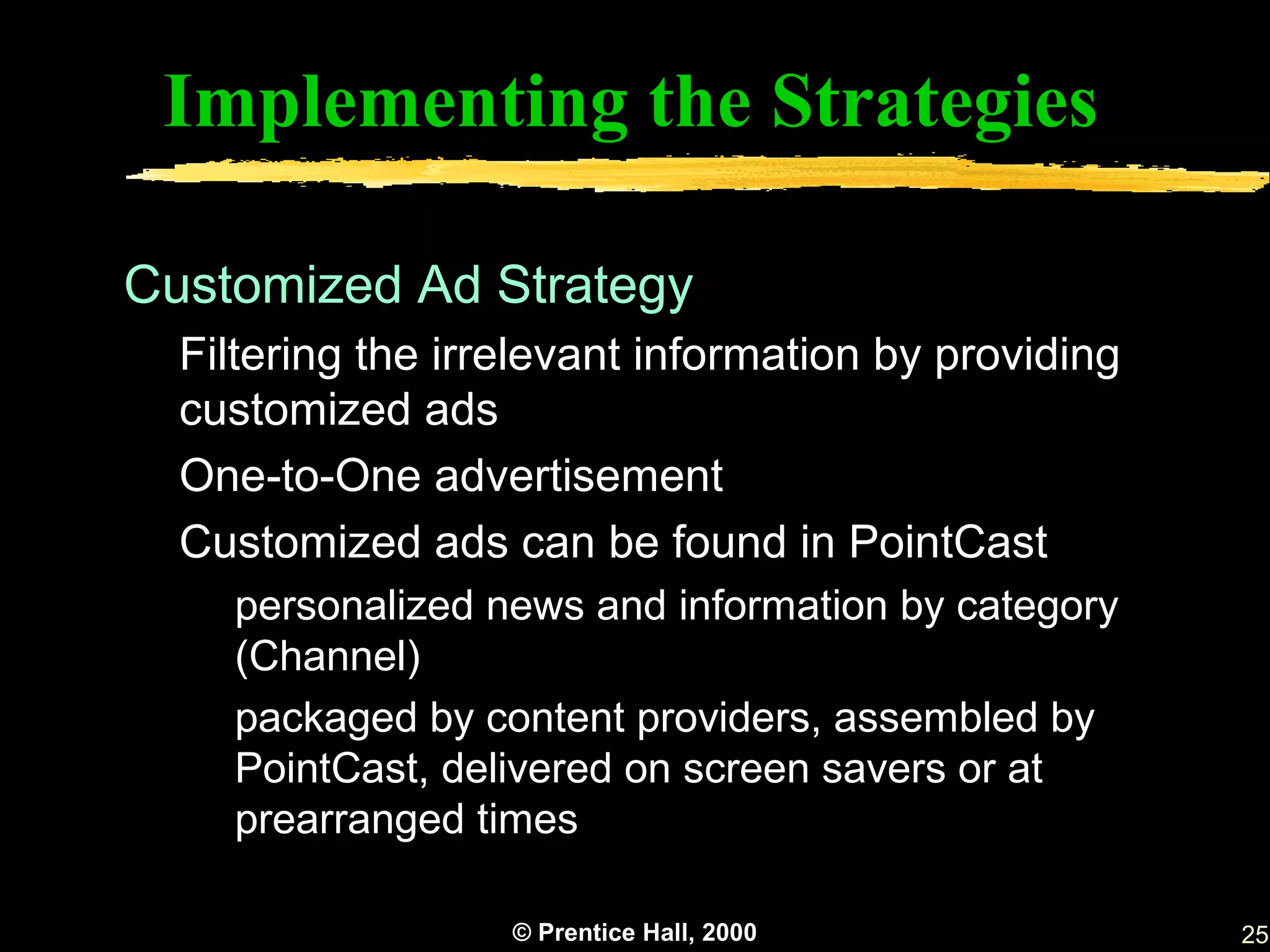 Implementing the Strategies

Customized Ad Strategy

Filtering the irrelevant information by providing customized ads

One-to-One advertisement

Customized ads can be found in PointCast

personalized news and information by category (Channel)

packaged by content providers, assembled by PointCast, delivered on screen savers or at prearranged times

© Prentice Hall, 2000

25